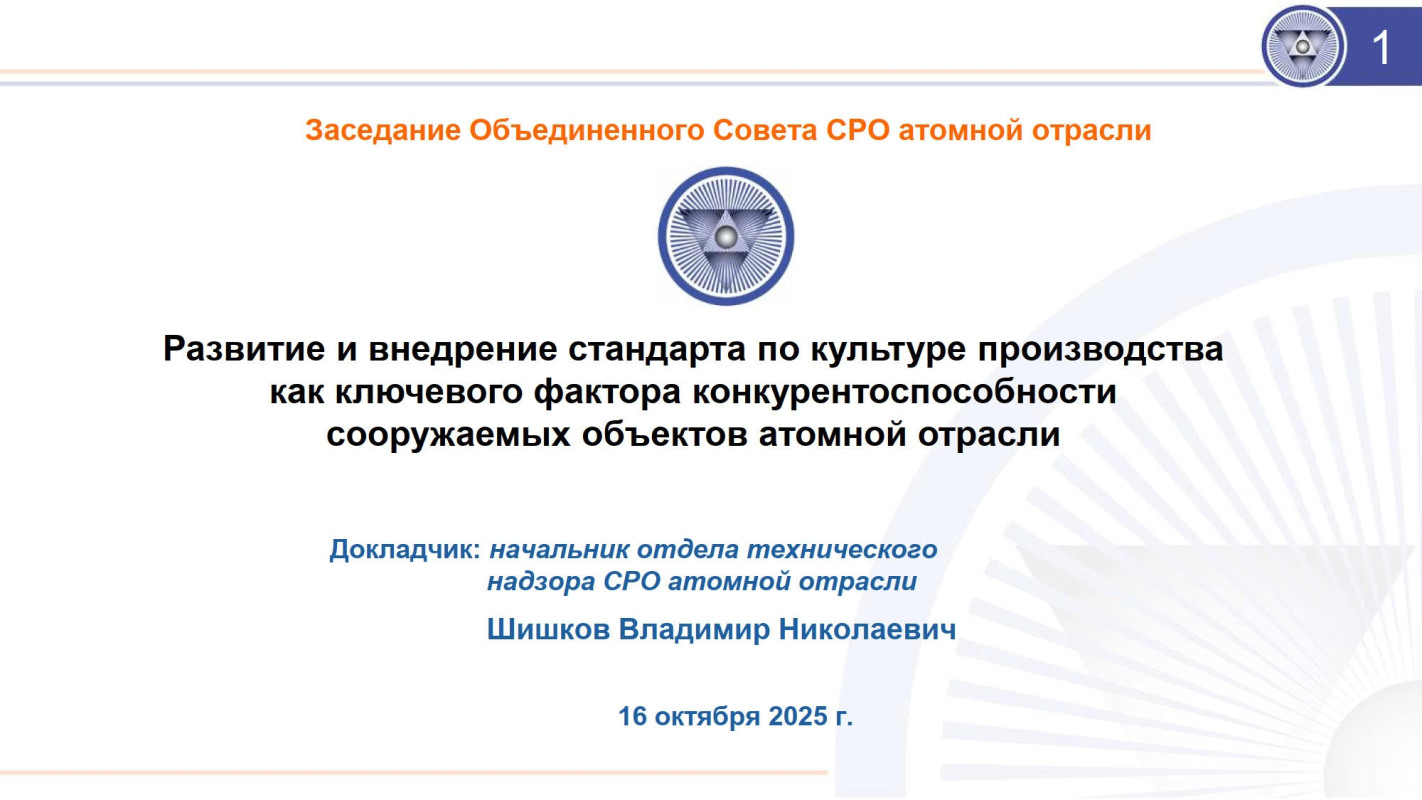 1

Заседание Объединенного Совета СРО атомной отрасли

Развитие и внедрение стандарта по культуре производства как ключевого фактора конкурентоспособности сооружаемых объектов атомной отрасли

Докладчик: начальник отдела технического надзора СРО атомной отрасли

Шишков Владимир Николаевич

16 октября 2025 г.